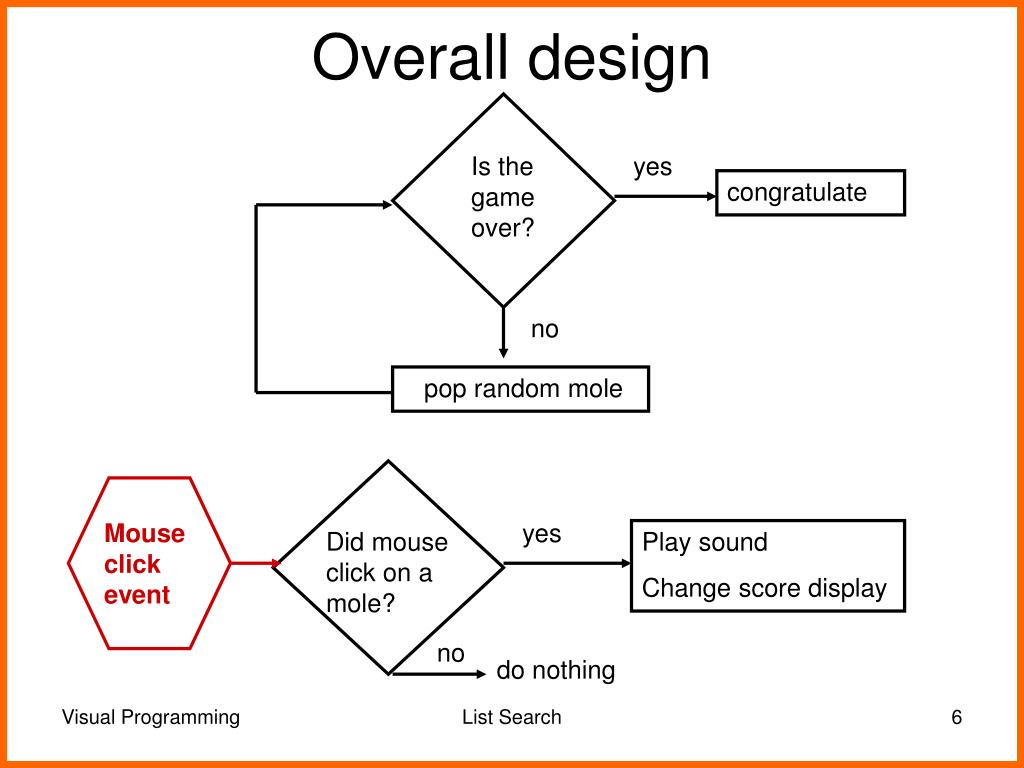 Overall design

Is the game over?

yes

congratulate

no

pop random mole

Mouse click event

Did mouse click on a mole?

yes

Play sound

Change score display

no

do nothing

Visual Programming

List Search

6